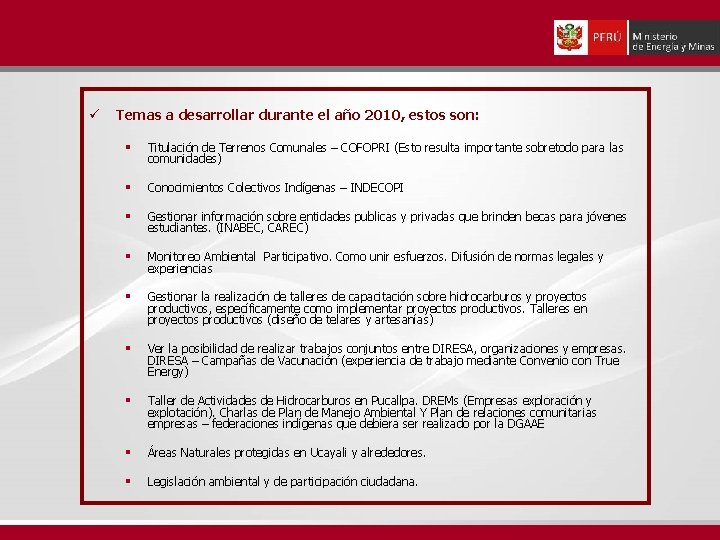 PERÚ Ministerio de Energía y Minas

✓ Temas a desarrollar durante el año 2010, estos son:

▪ Titulación de Terrenos Comunales – COFOPRI (Esto resulta importante sobretodo para las comunidades)

▪ Conocimientos Colectivos Indígenas – INDECOPI

▪ Gestionar información sobre entidades publicas y privadas que brinden becas para jóvenes estudiantes. (INABEC, CAREC)

▪ Monitoreo Ambiental Participativo. Como unir esfuerzos. Difusión de normas legales y experiencias

▪ Gestionar la realización de talleres de capacitación sobre hidrocarburos y proyectos productivos, específicamente como implementar proyectos productivos. Talleres en proyectos productivos (diseño de telares y artesanías)

▪ Ver la posibilidad de realizar trabajos conjuntos entre DIRESA, organizaciones y empresas. DIRESA – Campañas de Vacunación (experiencia de trabajo mediante Convenio con True Energy)

▪ Taller de Actividades de Hidrocarburos en Pucallpa. DREMs (Empresas exploración y explotación). Charlas de Plan de Manejo Ambiental Y Plan de relaciones comunitarias empresas – federaciones indígenas que debiera ser realizado por la DGAAE

▪ Áreas Naturales protegidas en Ucayali y alrededores.

▪ Legislación ambiental y de participación ciudadana.